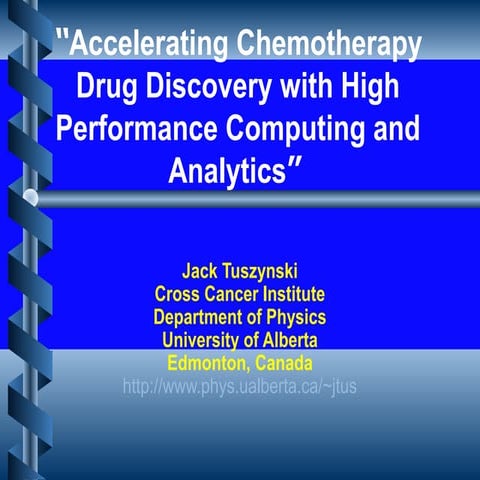 "Accelerating Chemotherapy Drug Discovery with High Performance Computing and Analytics"

Jack Tuszynski
Cross Cancer Institute
Department of Physics
University of Alberta
Edmonton, Canada
http://www.phys.ualberta.ca/~jtus